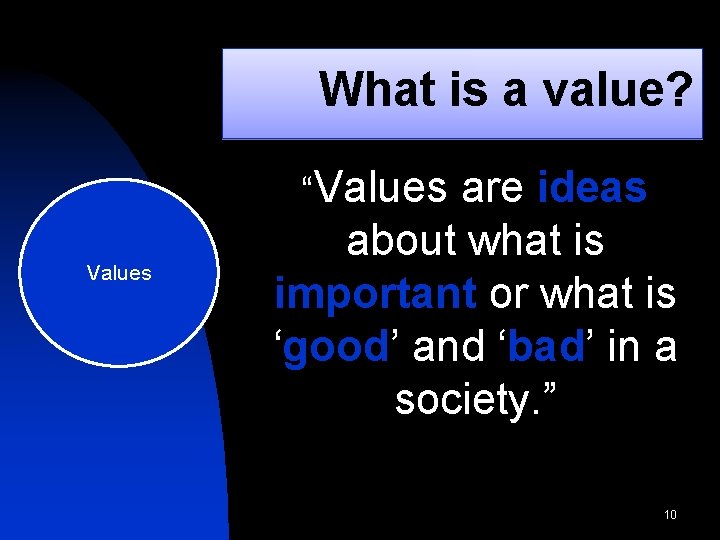 What is a value?

Values

“Values are ideas about what is important or what is ‘good’ and ‘bad’ in a society.”

10